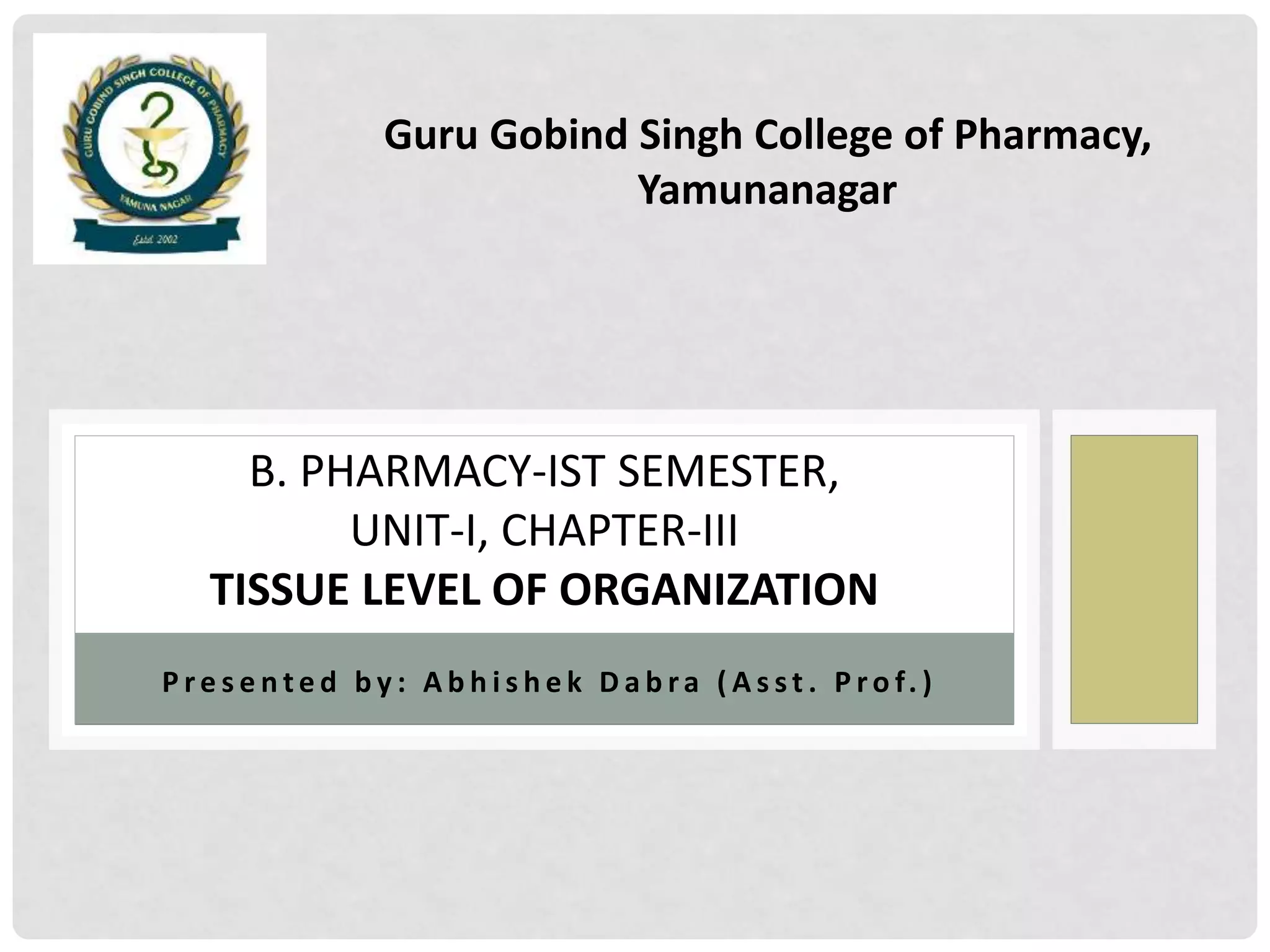 GURU GOBIND SINGH COLLEGE OF PHARMACY
YAMUNA NAGAR
Estd. 2002

Guru Gobind Singh College of Pharmacy, Yamunanagar

B. PHARMACY-IST SEMESTER,
UNIT-I, CHAPTER-III
TISSUE LEVEL OF ORGANIZATION

Presented by: Abhishek Dabra (Asst. Prof.)